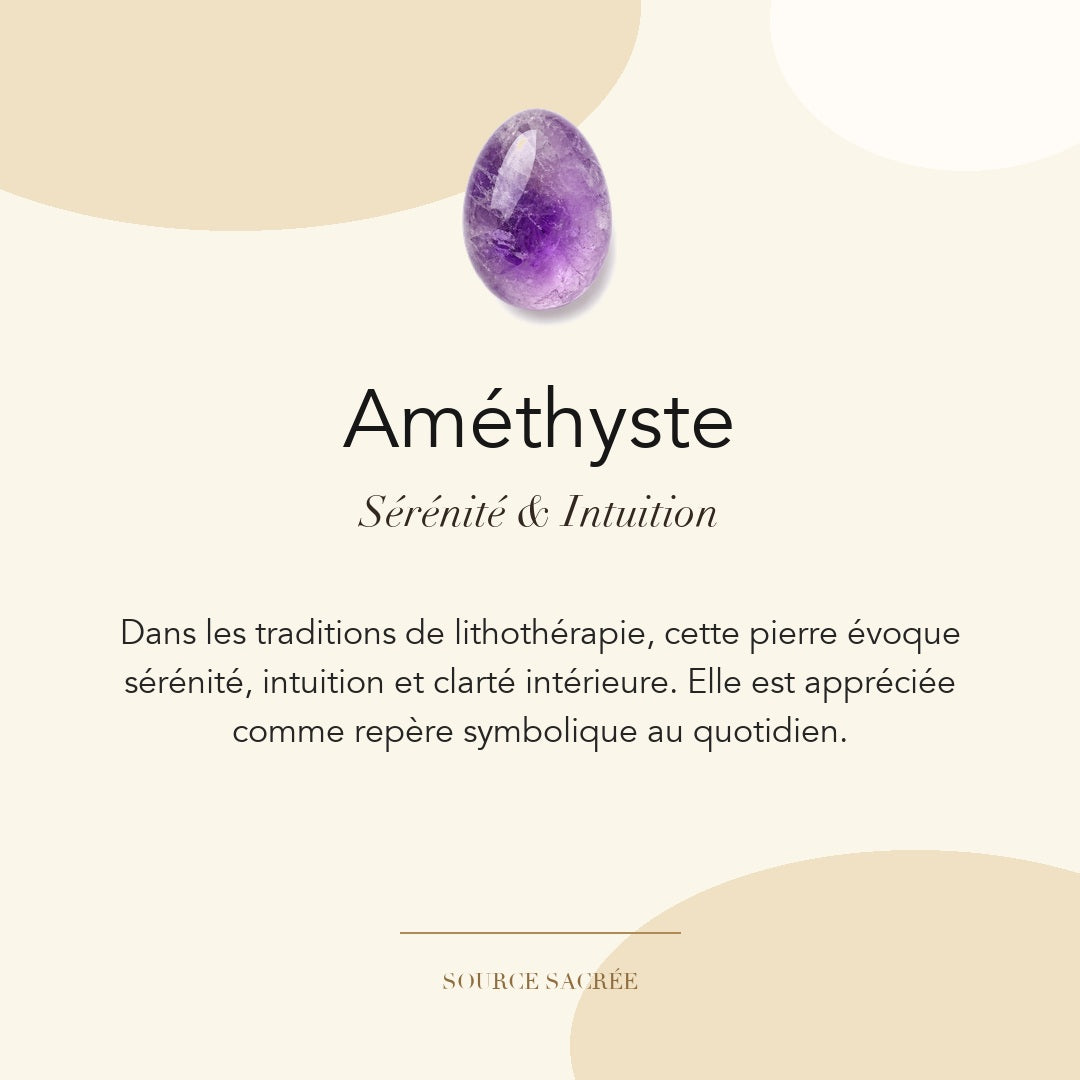 Améthyste

Sérénité & Intuition

Dans les traditions de lithothérapie, cette pierre évoque sérénité, intuition et clarté intérieure. Elle est appréciée comme repère symbolique au quotidien.

SOURCE SACRÉE